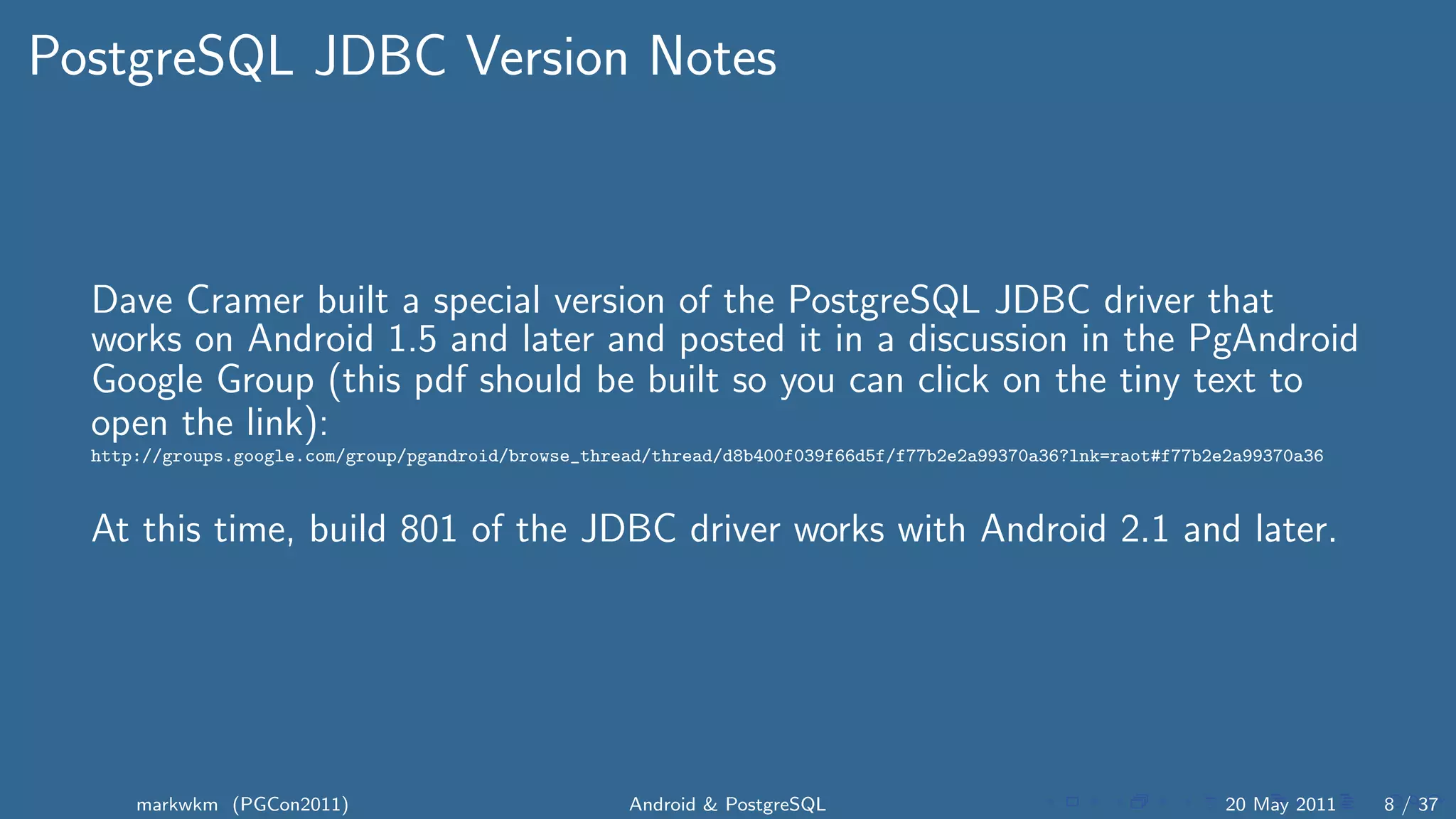 PostgreSQL JDBC Version Notes

Dave Cramer built a special version of the PostgreSQL JDBC driver that works on Android 1.5 and later and posted it in a discussion in the PgAndroid Google Group (this pdf should be built so you can click on the tiny text to open the link):
http://groups.google.com/group/pgandroid/browse_thread/thread/d8b400f039f66d5f/f77b2e2a99370a36?lnk=raot#f77b2e2a99370a36

At this time, build 801 of the JDBC driver works with Android 2.1 and later.

markwkm (PGCon2011) Android & PostgreSQL 20 May 2011 8 / 37